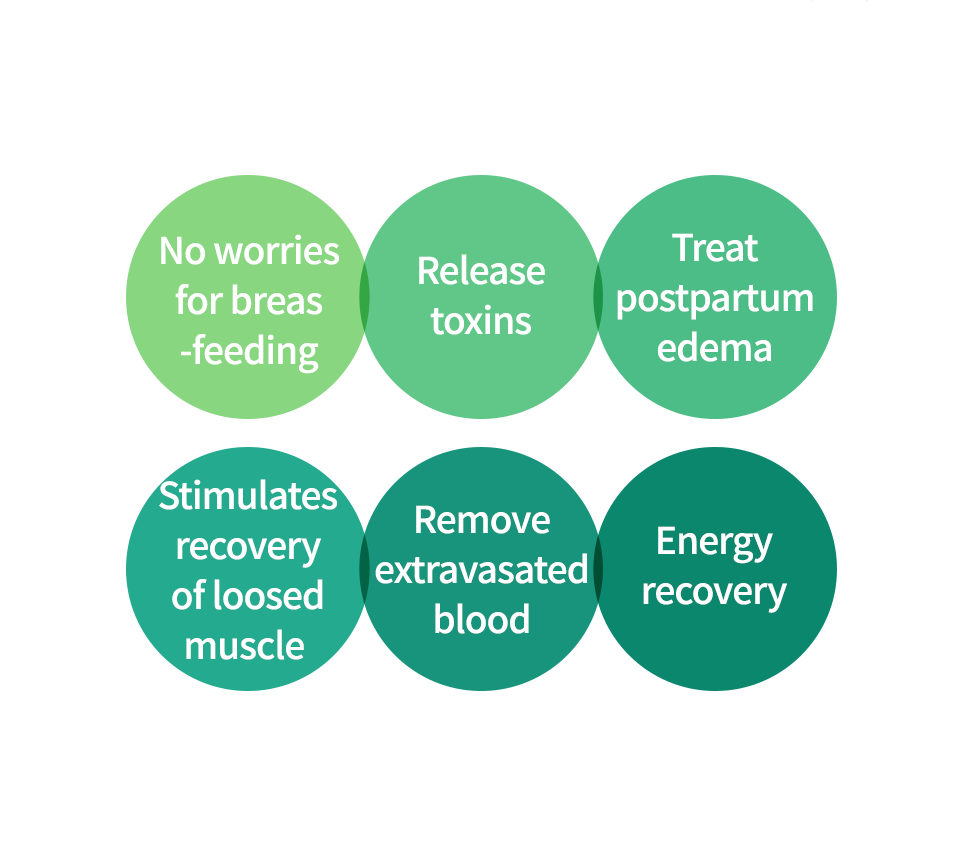 No worries for breas -feeding

Release toxins

Treat postpartum edema

Stimulates recovery of loosed muscle

Remove extravasated blood

Energy recovery